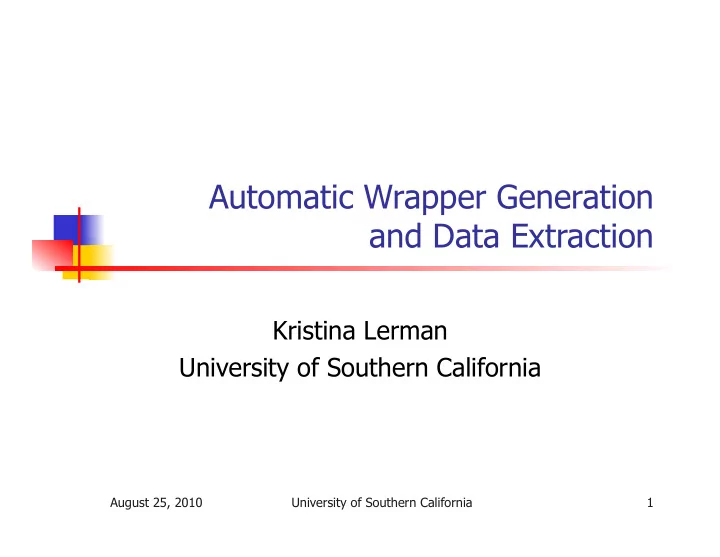 Automatic Wrapper Generation and Data Extraction

Kristina Lerman
University of Southern California

August 25, 2010 University of Southern California 1